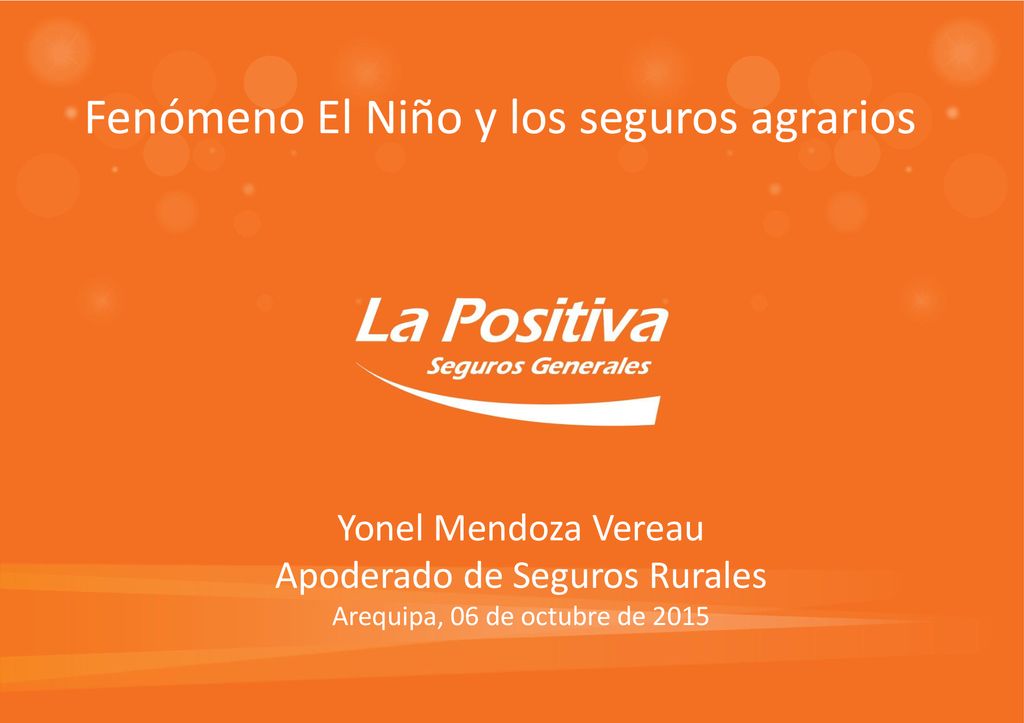 Fenómeno El Niño y los seguros agrarios

La Positiva
Seguros Generales

Yonel Mendoza Vereau
Apoderado de Seguros Rurales
Arequipa, 06 de octubre de 2015